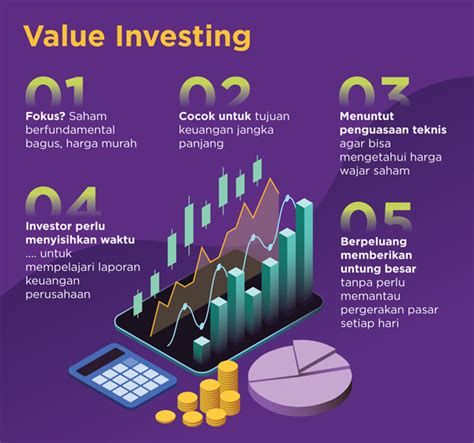 Value Investing

01
Fokus? Saham berfundamental bagus, harga murah

02
Cocok untuk tujuan keuangan jangka panjang

03
Menuntut penguasaan teknis agar bisa mengetahui harga wajar saham

04
Investor perlu menyisihkan waktu .... untuk mempelajari laporan keuangan perusahaan

05
Berpeluang memberikan untung besar tanpa perlu memantau pergerakan pasar setiap hari